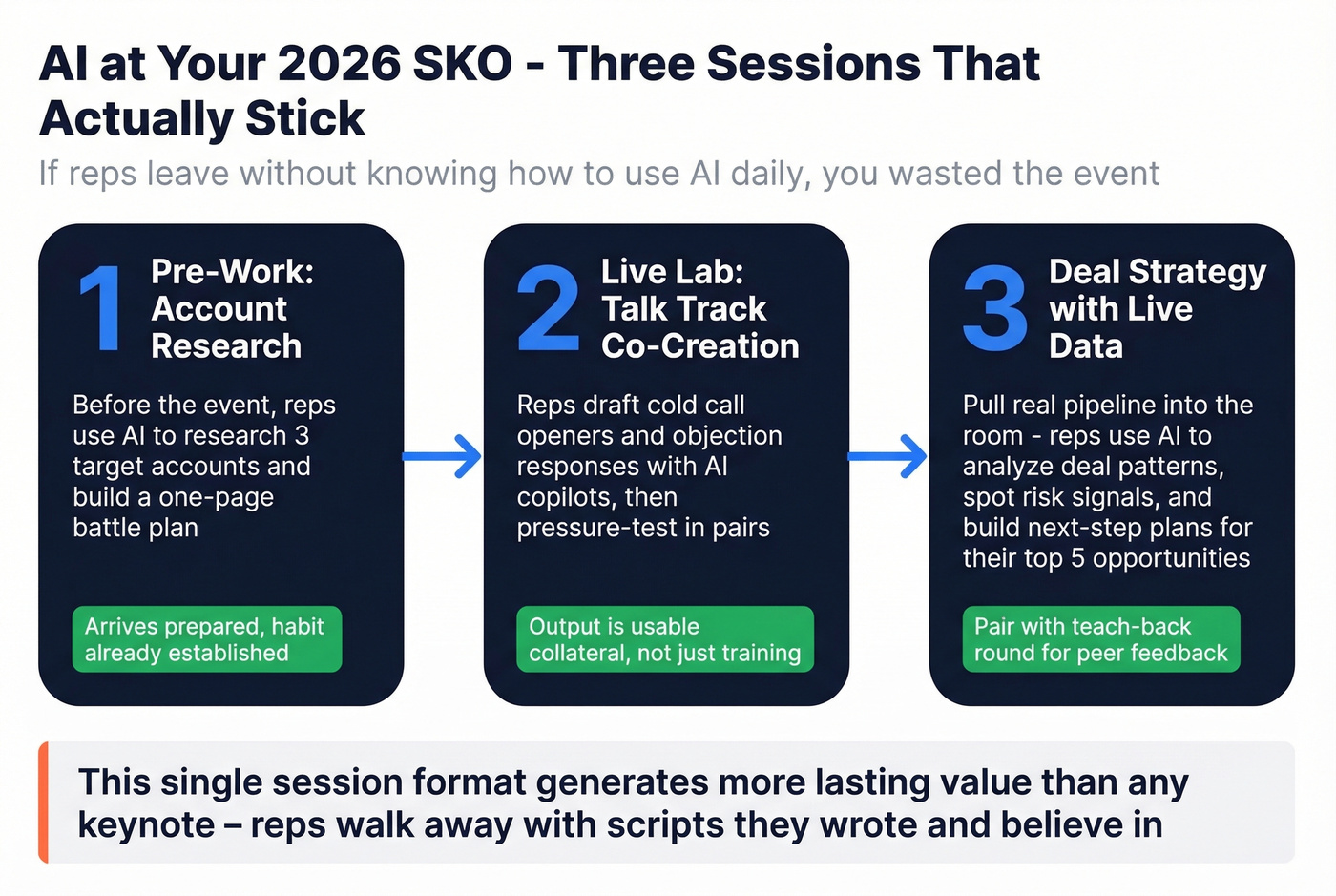 AI at Your 2026 SKO - Three Sessions That Actually Stick

If reps leave without knowing how to use AI daily, you wasted the event

1 Pre-Work: Account Research

Before the event, reps use AI to research 3 target accounts and build a one-page battle plan

Arrives prepared, habit already established

2 Live Lab: Talk Track Co-Creation

Reps draft cold call openers and objection responses with AI copilots, then pressure-test in pairs

Output is usable collateral, not just training

3 Deal Strategy with Live Data

Pull real pipeline into the room - reps use AI to analyze deal patterns, spot risk signals, and build next-step plans for their top 5 opportunities

Pair with teach-back round for peer feedback

This single session format generates more lasting value than any keynote – reps walk away with scripts they wrote and believe in